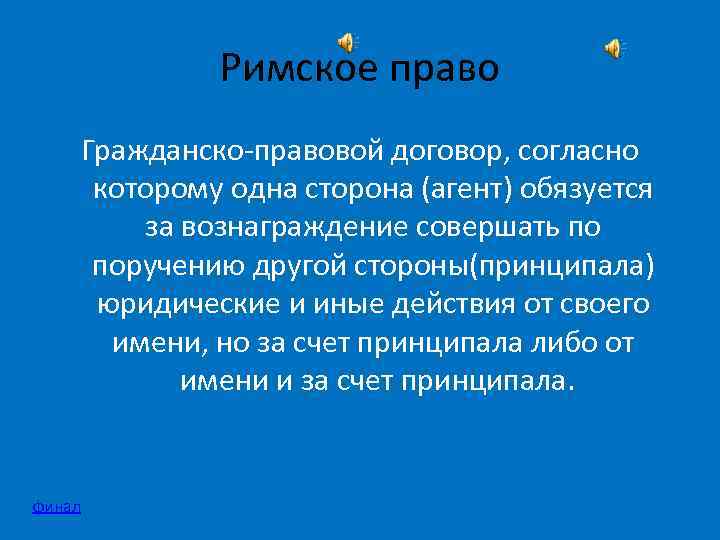 Римское право

Гражданско-правовой договор, согласно которому одна сторона (агент) обязуется за вознаграждение совершать по поручению другой стороны(принципала) юридические и иные действия от своего имени, но за счет принципала либо от имени и за счет принципала.

Финал